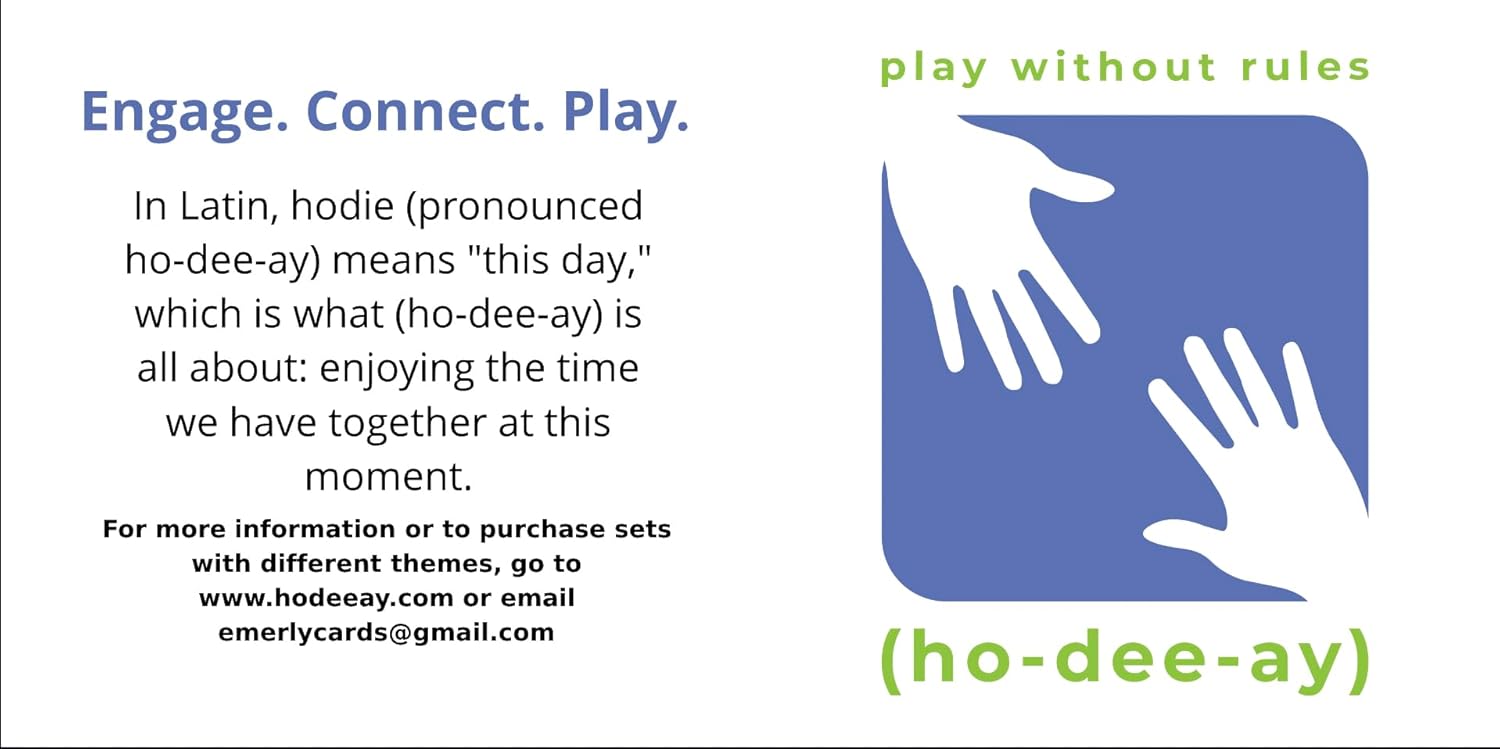 Engage. Connect. Play.

In Latin, hodie (pronounced ho-dee-ay) means "this day," which is what (ho-dee-ay) is all about: enjoying the time we have together at this moment.

For more information or to purchase sets with different themes, go to www.hodeeay.com or email emerlycards@gmail.com

play without rules

(ho-dee-ay)